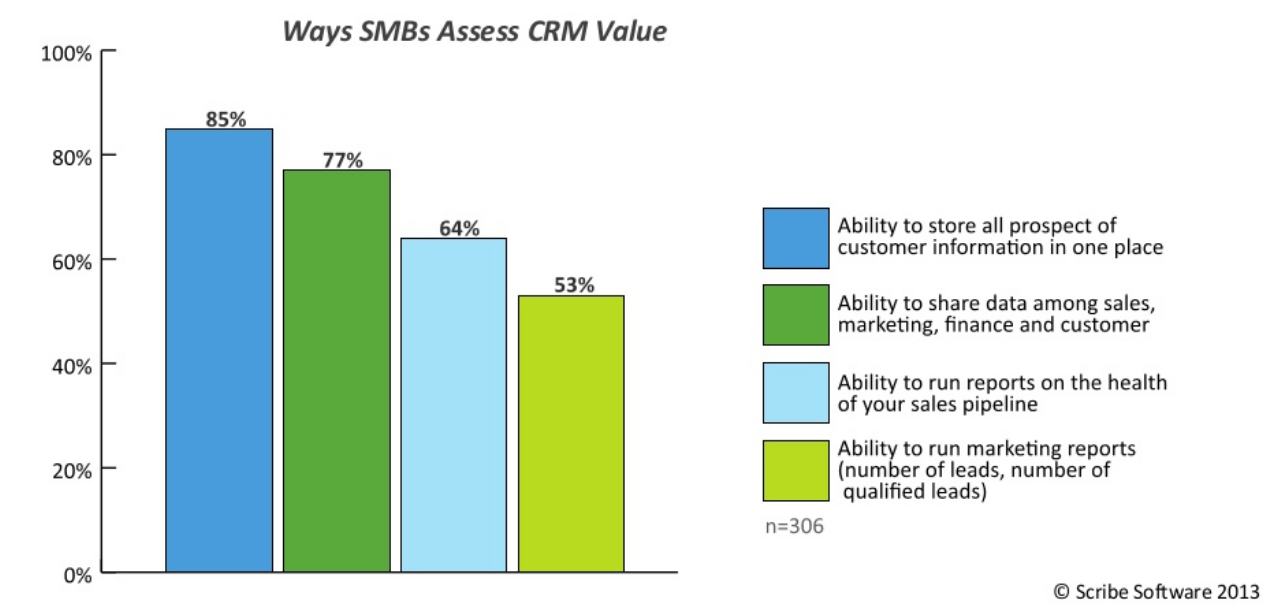 Ways SMBs Assess CRM Value

100%
80%
60%
40%
20%
0%

85%
77%
64%
53%

Ability to store all prospect of customer information in one place

Ability to share data among sales, marketing, finance and customer

Ability to run reports on the health of your sales pipeline

Ability to run marketing reports (number of leads, number of qualified leads)

n=306

© Scribe Software 2013